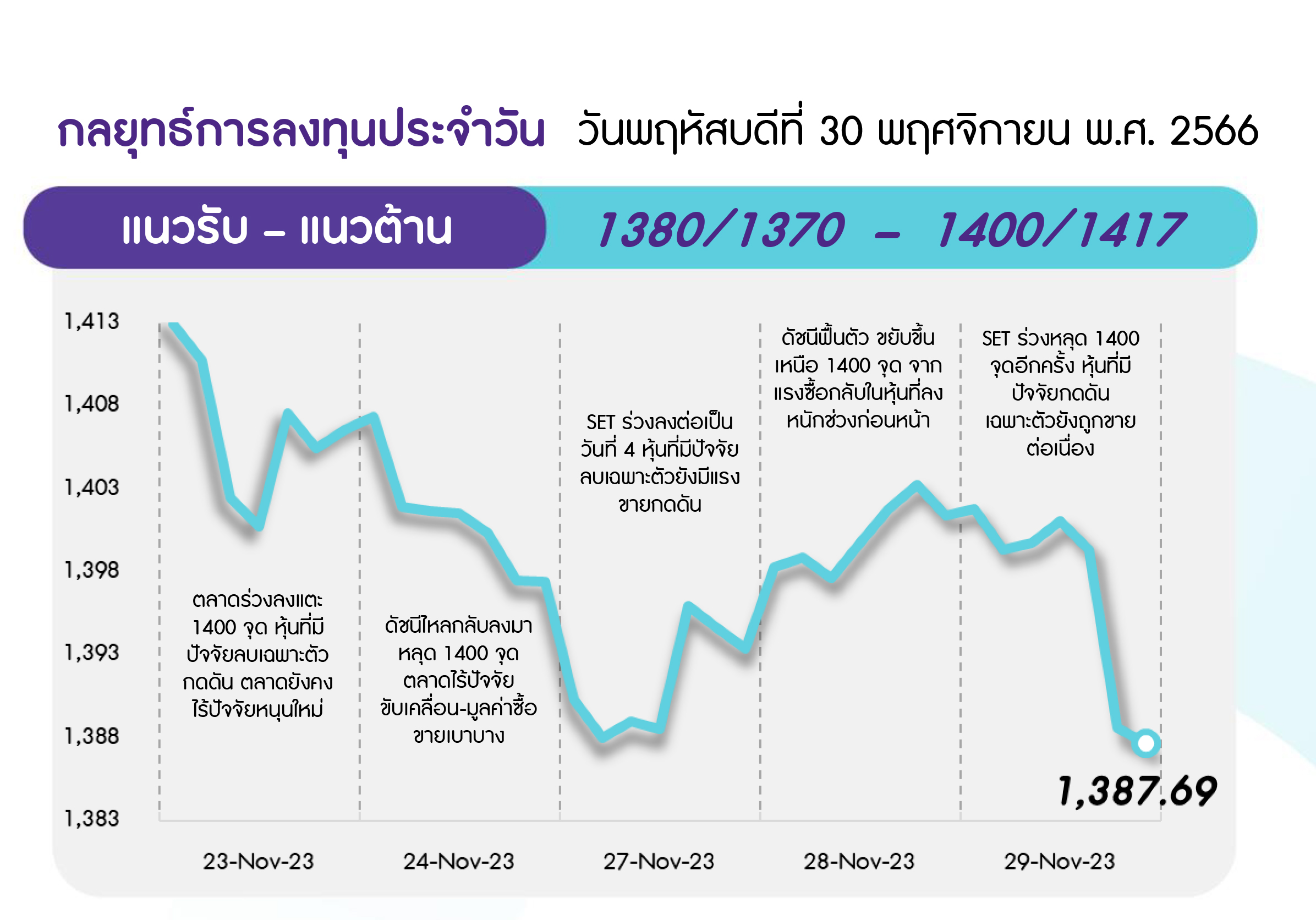 กลยุทธ์การลงทุนประจำวัน วันพฤหัสบดีที่ 30 พฤศจิกายน พ.ศ. 2566

แนวรับ – แนวต้าน 1380/1370 – 1400/1417

1,413
1,408
1,403
1,398
1,393
1,388
1,383

ตลาดร่วงลงแตะ 1400 จุด หุ้นที่มีปัจจัยลบเฉพาะตัวกดดัน ตลาดยังคงไร้ปัจจัยหนุนใหม่

ดัชนีไหลกลับลงมาหลุด 1400 จุด ตลาดไร้ปัจจัยขับเคลื่อน-มูลค่าซื้อขายเบาบาง

SET ร่วงลงต่อเป็นวันที่ 4 หุ้นที่มีปัจจัยลบเฉพาะตัวยังมีแรงขายกดดัน

ดัชนีฟื้นตัว ขยับขึ้นเหนือ 1400 จุด จากแรงซื้อกลับในหุ้นที่ลงหนักช่วงก่อนหน้า

SET ร่วงหลุด 1400 จุดอีกครั้ง หุ้นที่มีปัจจัยกดดันเฉพาะตัวยังถูกขายต่อเนื่อง

1,387.69

23-Nov-23
24-Nov-23
27-Nov-23
28-Nov-23
29-Nov-23